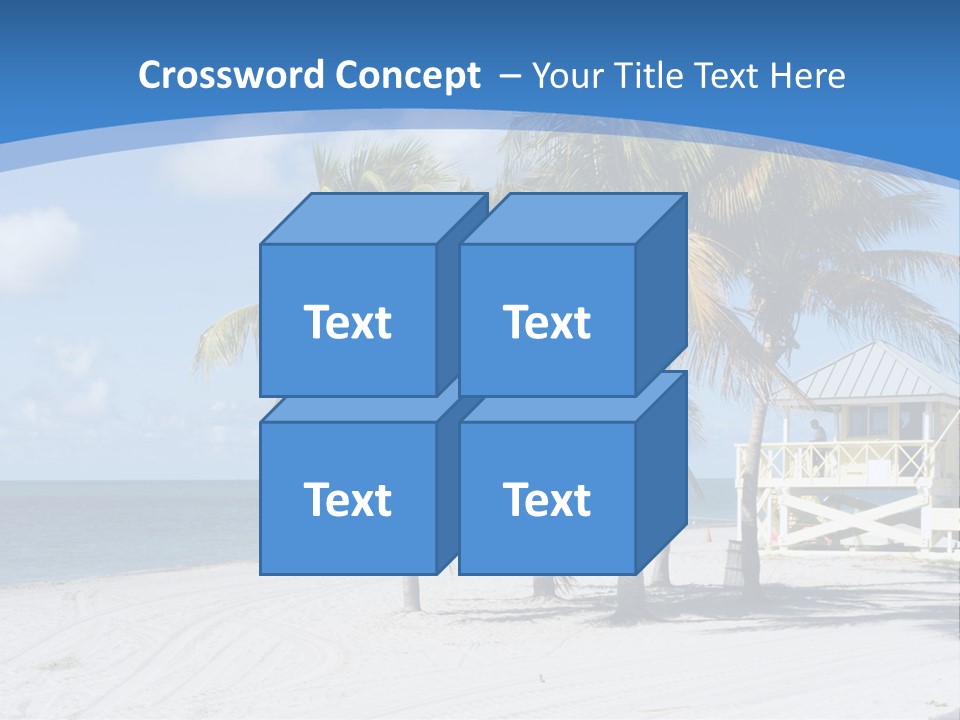 Crossword Concept – Your Title Text Here

Text

Text

Text

Text